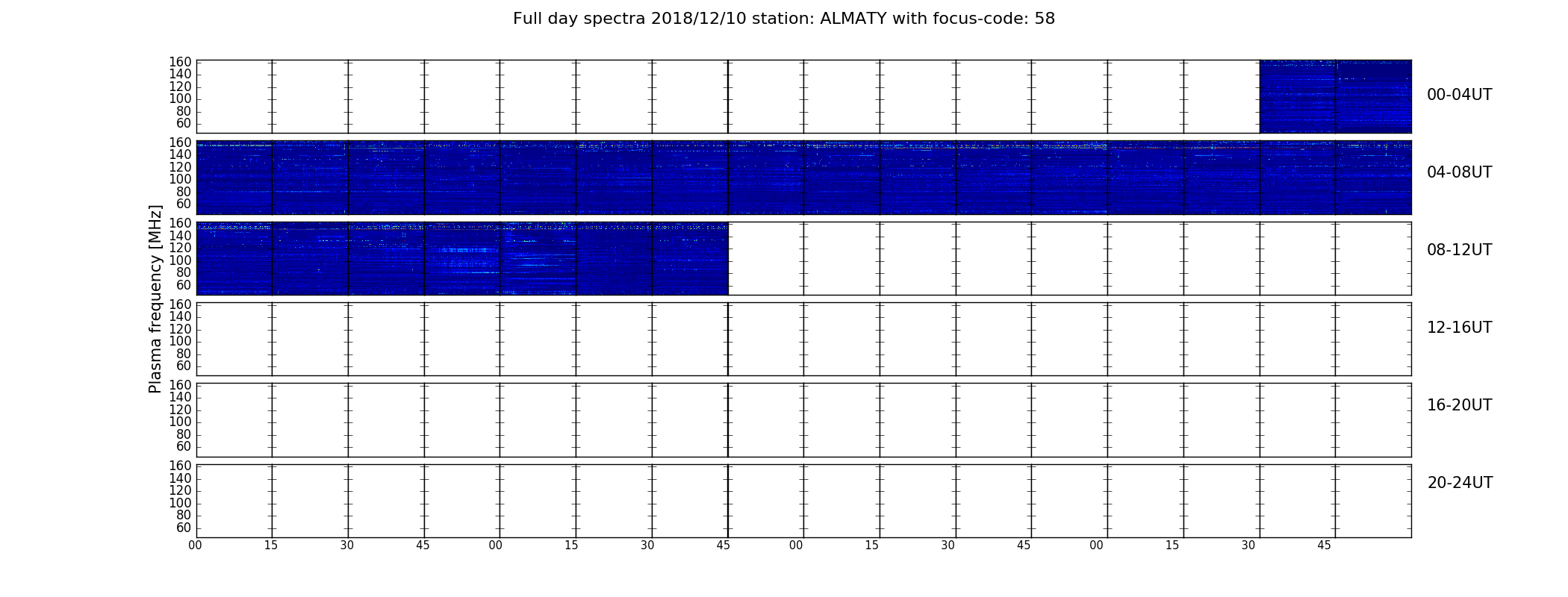 Full day spectra 2018/12/10 station: ALMATY with focus-code: 58

Plasma frequency [MHz]

160
140
120
100
80
60

00-04UT

160
140
120
100
80
60

04-08UT

160
140
120
100
80
60

08-12UT

160
140
120
100
80
60

12-16UT

160
140
120
100
80
60

16-20UT

160
140
120
100
80
60

20-24UT

00 15 30 45 00 15 30 45 00 15 30 45 00 15 30 45